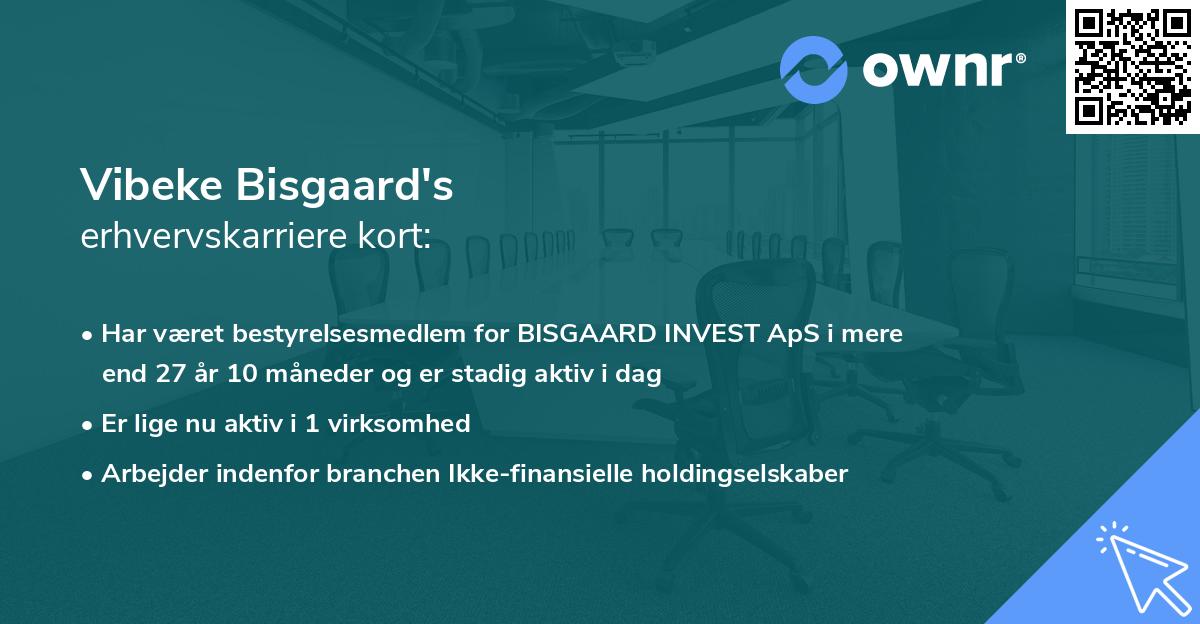 ownr®

Vibeke Bisgaard's
erhvervskarriere kort:

• Har været bestyrelsesmedlem for BISGAARD INVEST ApS i mere end 27 år 10 måneder og er stadig aktiv i dag

• Er lige nu aktiv i 1 virksomhed

• Arbejder indenfor branchen Ikke-finansielle holdingselskaber